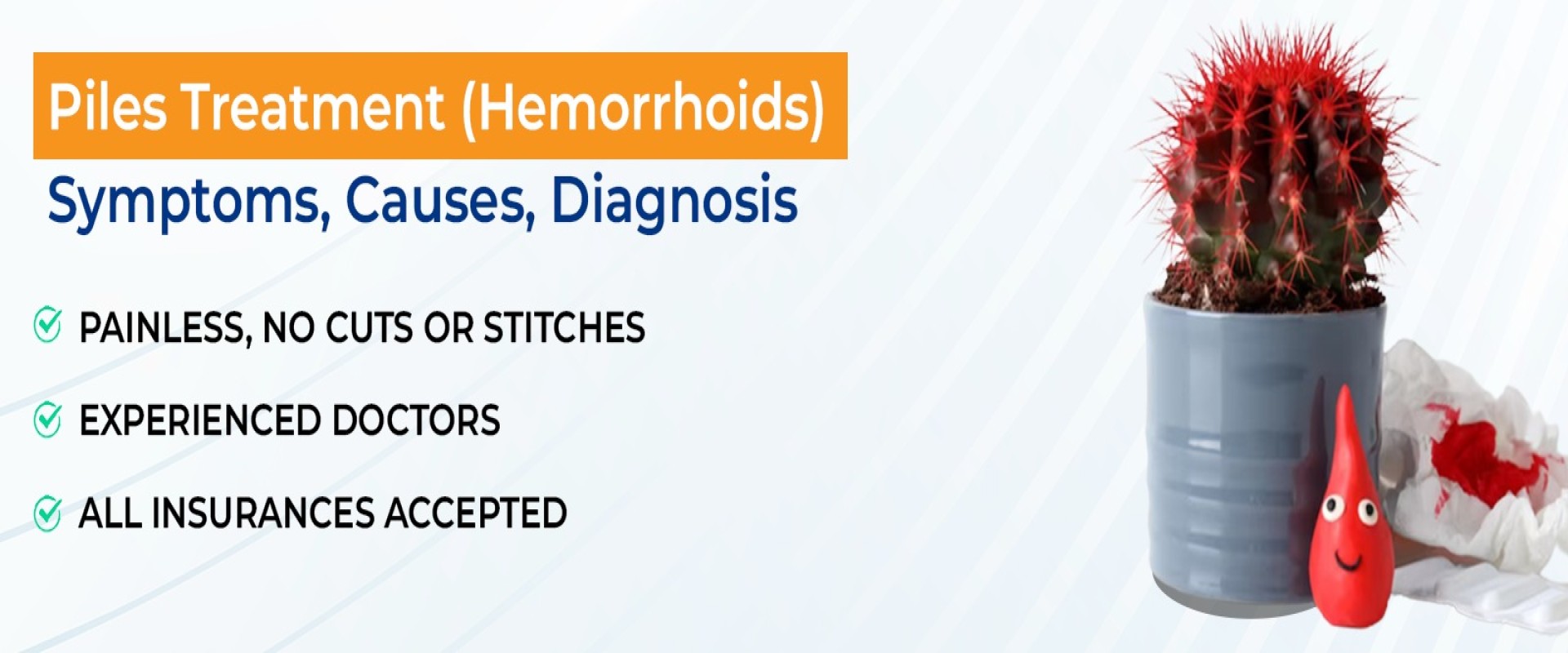 Piles Treatment (Hemorrhoids)

Symptoms, Causes, Diagnosis

PAINLESS, NO CUTS OR STITCHES

EXPERIENCED DOCTORS

ALL INSURANCES ACCEPTED